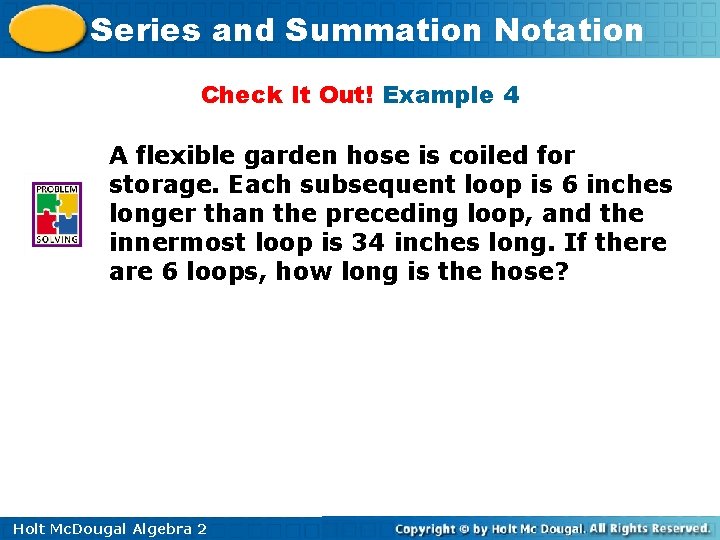 Series and Summation Notation

Check It Out! Example 4

PROBLEM SOLVING

A flexible garden hose is coiled for storage. Each subsequent loop is 6 inches longer than the preceding loop, and the innermost loop is 34 inches long. If there are 6 loops, how long is the hose?

Holt McDougal Algebra 2

Copyright © by Holt Mc Dougal. All Rights Reserved.